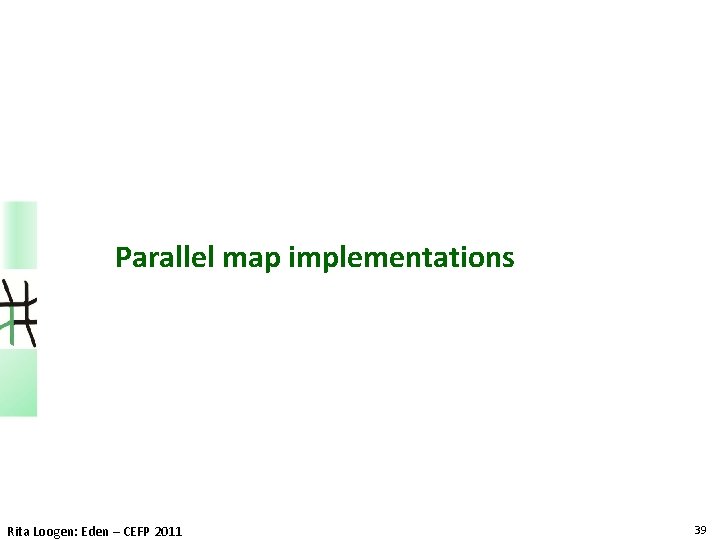 Parallel map implementations

Rita Loogen: Eden – CEFP 2011

39